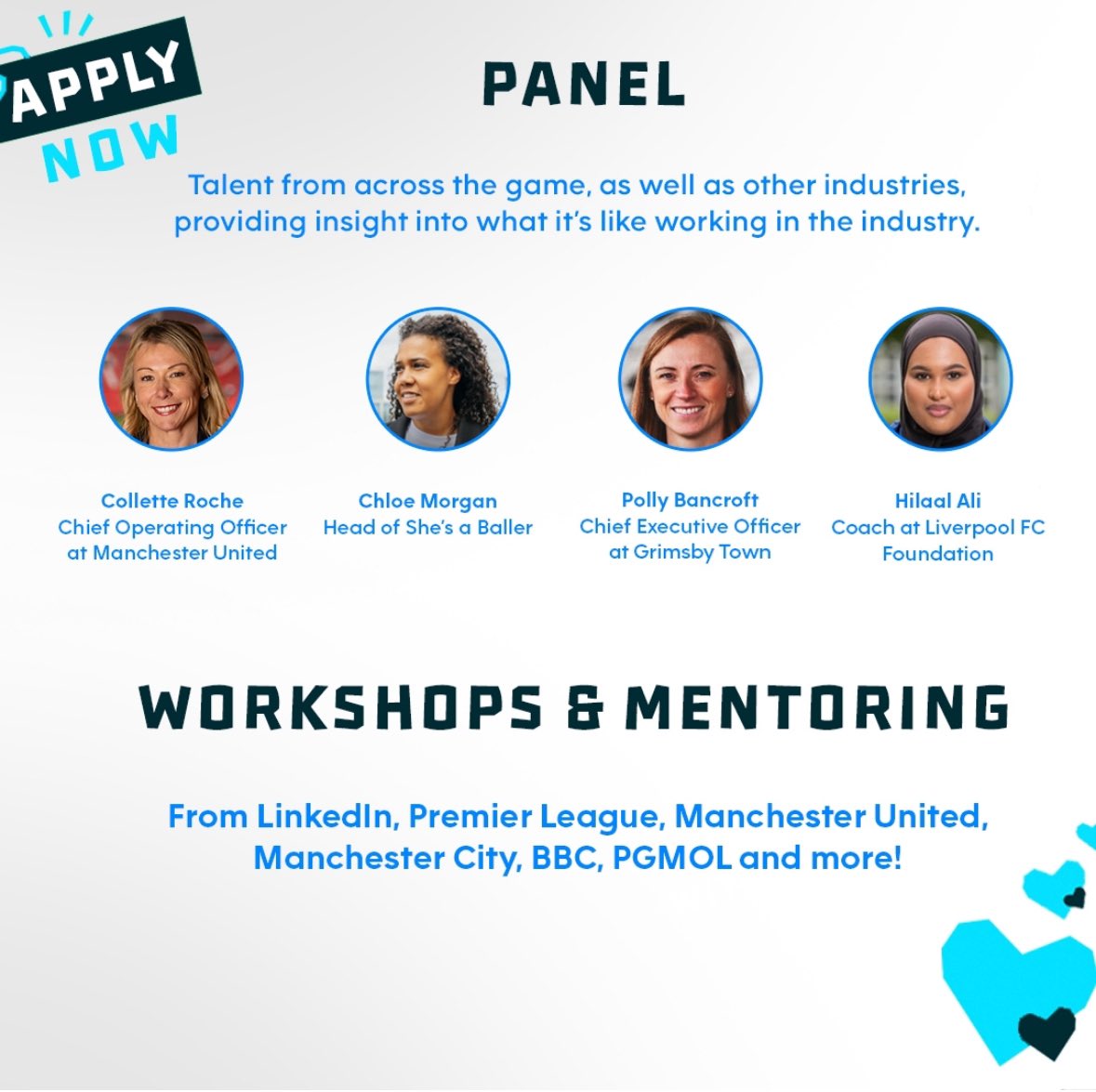 APPLY NOW

PANEL

Talent from across the game, as well as other industries, providing insight into what it's like working in the industry.

Collette Roche
Chief Operating Officer at Manchester United

Chloe Morgan
Head of She's a Baller

Polly Bancroft
Chief Executive Officer at Grimsby Town

Hilaal Ali
Coach at Liverpool FC Foundation

WORKSHOPS & MENTORING

From LinkedIn, Premier League, Manchester United, Manchester City, BBC, PGMOL and more!